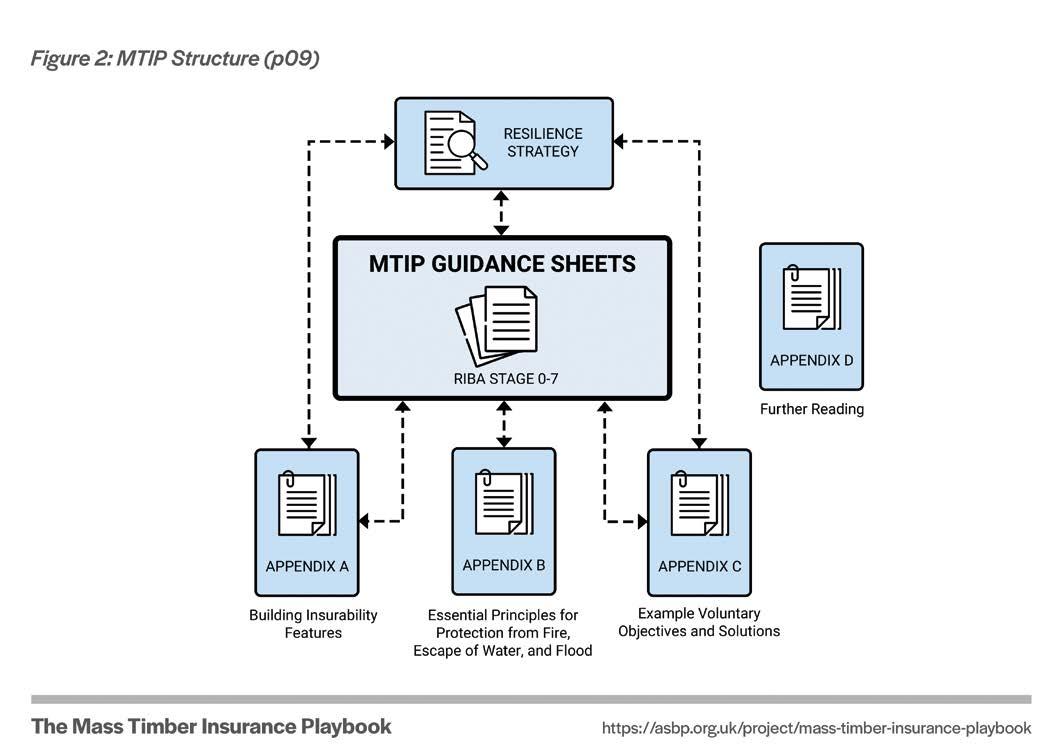 Figure 2: MTIP Structure (p09)

RESILIENCE STRATEGY

MTIP GUIDANCE SHEETS

RIBA STAGE 0-7

APPENDIX D

Further Reading

APPENDIX A

Building Insurability Features

APPENDIX B

Essential Principles for Protection from Fire, Escape of Water, and Flood

APPENDIX C

Example Voluntary Objectives and Solutions

The Mass Timber Insurance Playbook

https://asbp.org.uk/project/mass-timber-insurance-playbook